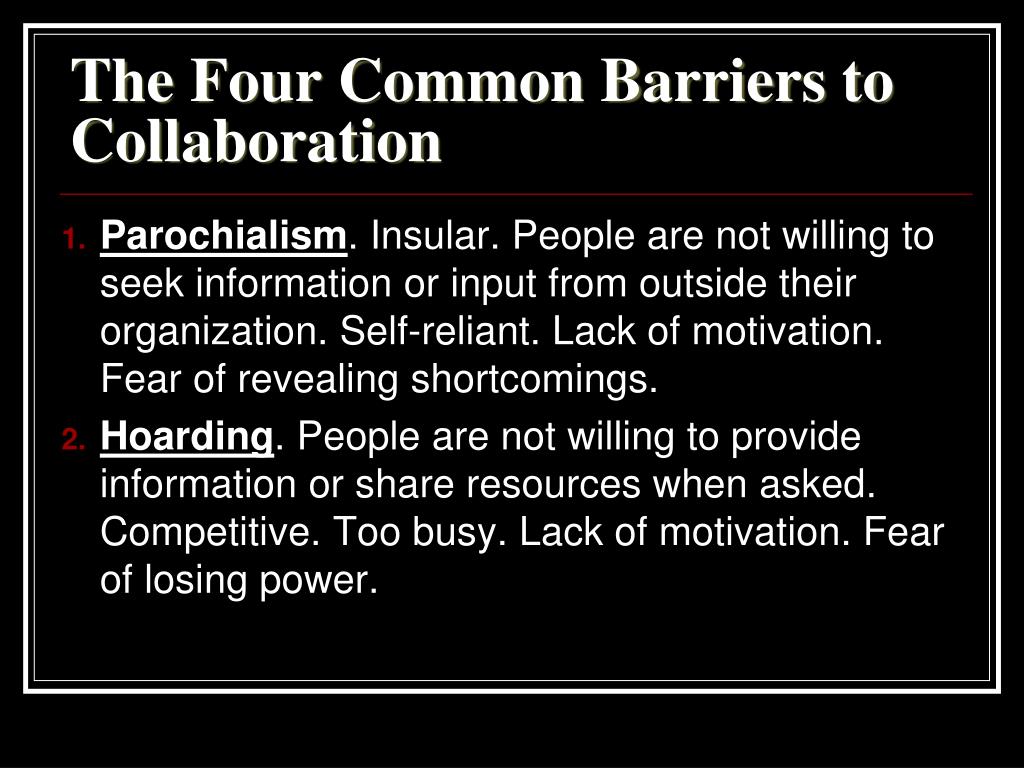 The Four Common Barriers to Collaboration

1. Parochialism. Insular. People are not willing to seek information or input from outside their organization. Self-reliant. Lack of motivation. Fear of revealing shortcomings.

2. Hoarding. People are not willing to provide information or share resources when asked. Competitive. Too busy. Lack of motivation. Fear of losing power.